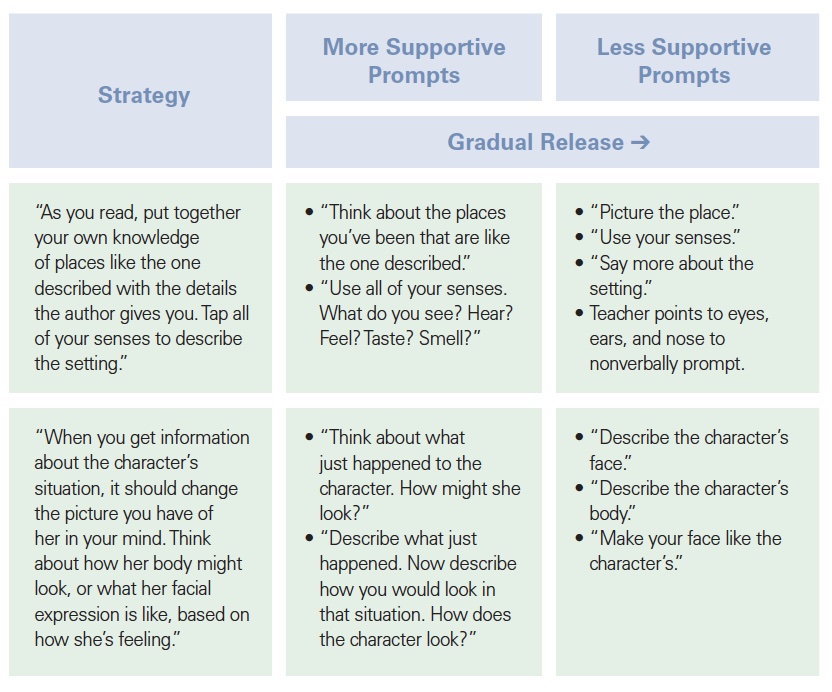 | Strategy | More Supportive Prompts | Less Supportive Prompts |
|---|---|---|
| | Gradual Release → | |
| "As you read, put together your own knowledge of places like the one described with the details the author gives you. Tap all of your senses to describe the setting." | • "Think about the places you've been that are like the one described." • "Use all of your senses. What do you see? Hear? Feel? Taste? Smell?" | • "Picture the place." • "Use your senses." • "Say more about the setting." • Teacher points to eyes, ears, and nose to nonverbally prompt. |
| "When you get information about the character's situation, it should change the picture you have of her in your mind. Think about how her body might look, or what her facial expression is like, based on how she's feeling." | • "Think about what just happened to the character. How might she look?" • "Describe what just happened. Now describe how you would look in that situation. How does the character look?" | • "Describe the character's face." • "Describe the character's body." • "Make your face like the character's." |